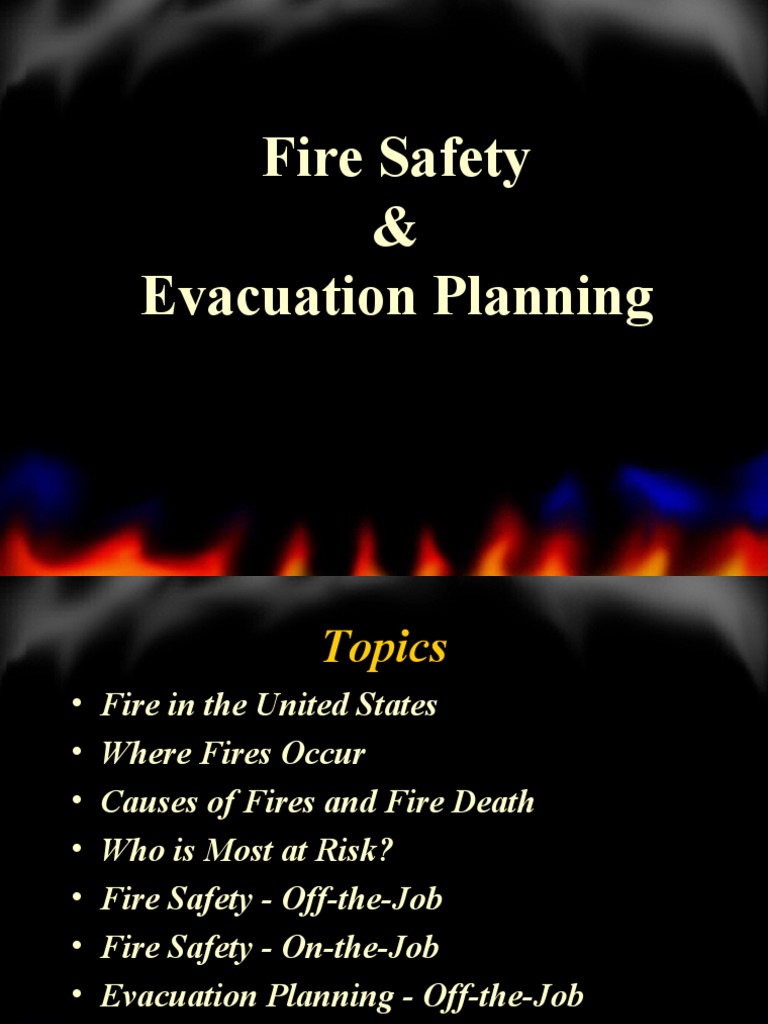 Fire Safety
&
Evacuation Planning

Topics

• Fire in the United States
• Where Fires Occur
• Causes of Fires and Fire Death
• Who is Most at Risk?
• Fire Safety - Off-the-Job
• Fire Safety - On-the-Job
• Evacuation Planning - Off-the-Job